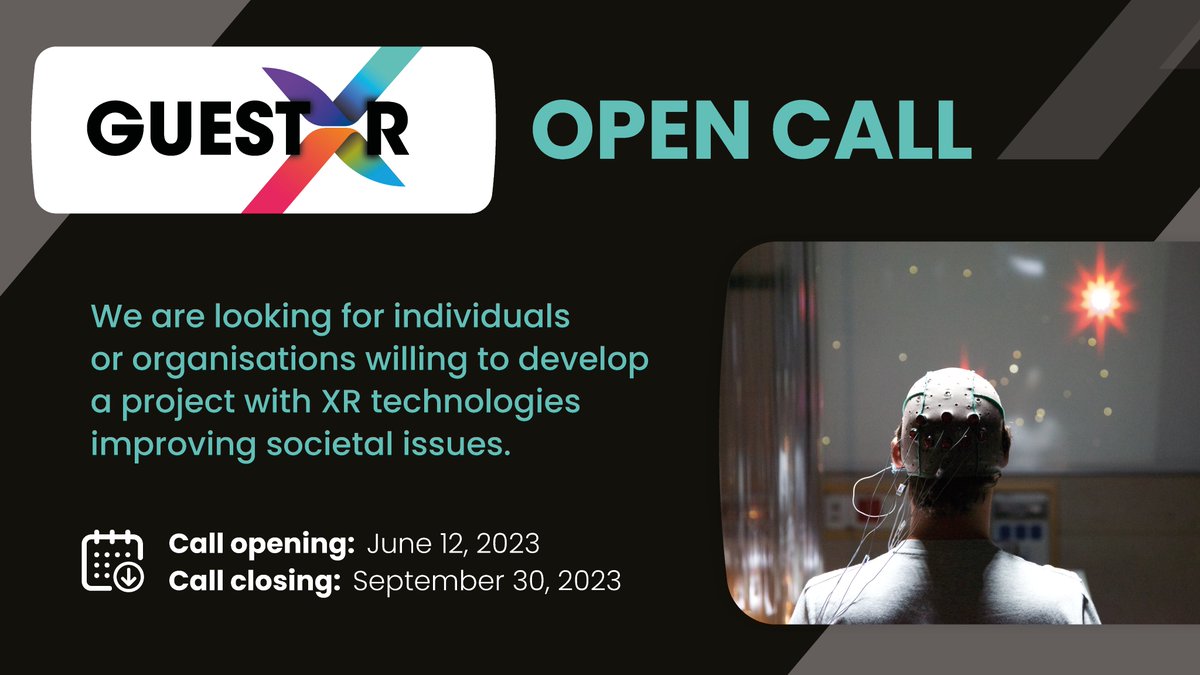 GUESTXR

OPEN CALL

We are looking for individuals or organisations willing to develop a project with XR technologies improving societal issues.

Call opening: June 12, 2023
Call closing: September 30, 2023